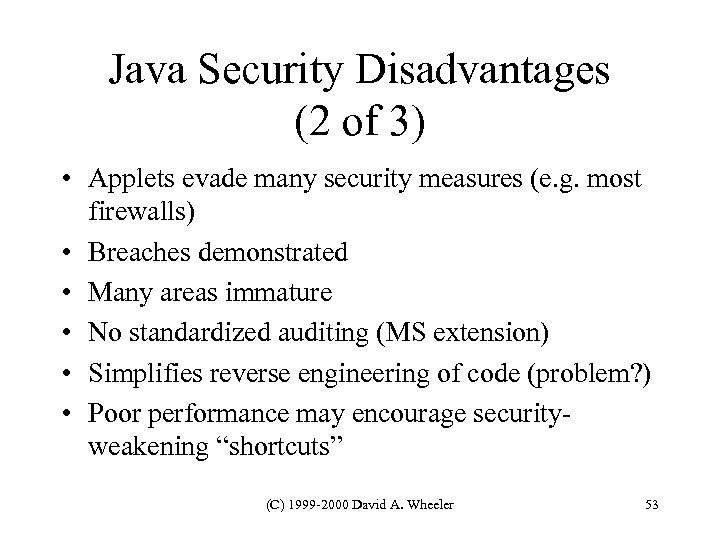 Java Security Disadvantages (2 of 3)

• Applets evade many security measures (e.g. most firewalls)
• Breaches demonstrated
• Many areas immature
• No standardized auditing (MS extension)
• Simplifies reverse engineering of code (problem?)
• Poor performance may encourage security-weakening “shortcuts”

(C) 1999-2000 David A. Wheeler

53